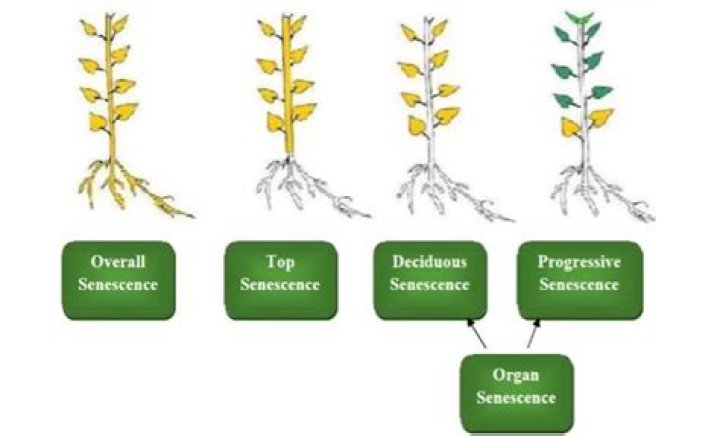 Overall Senescence

Top Senescence

Deciduous Senescence

Progressive Senescence

Organ Senescence